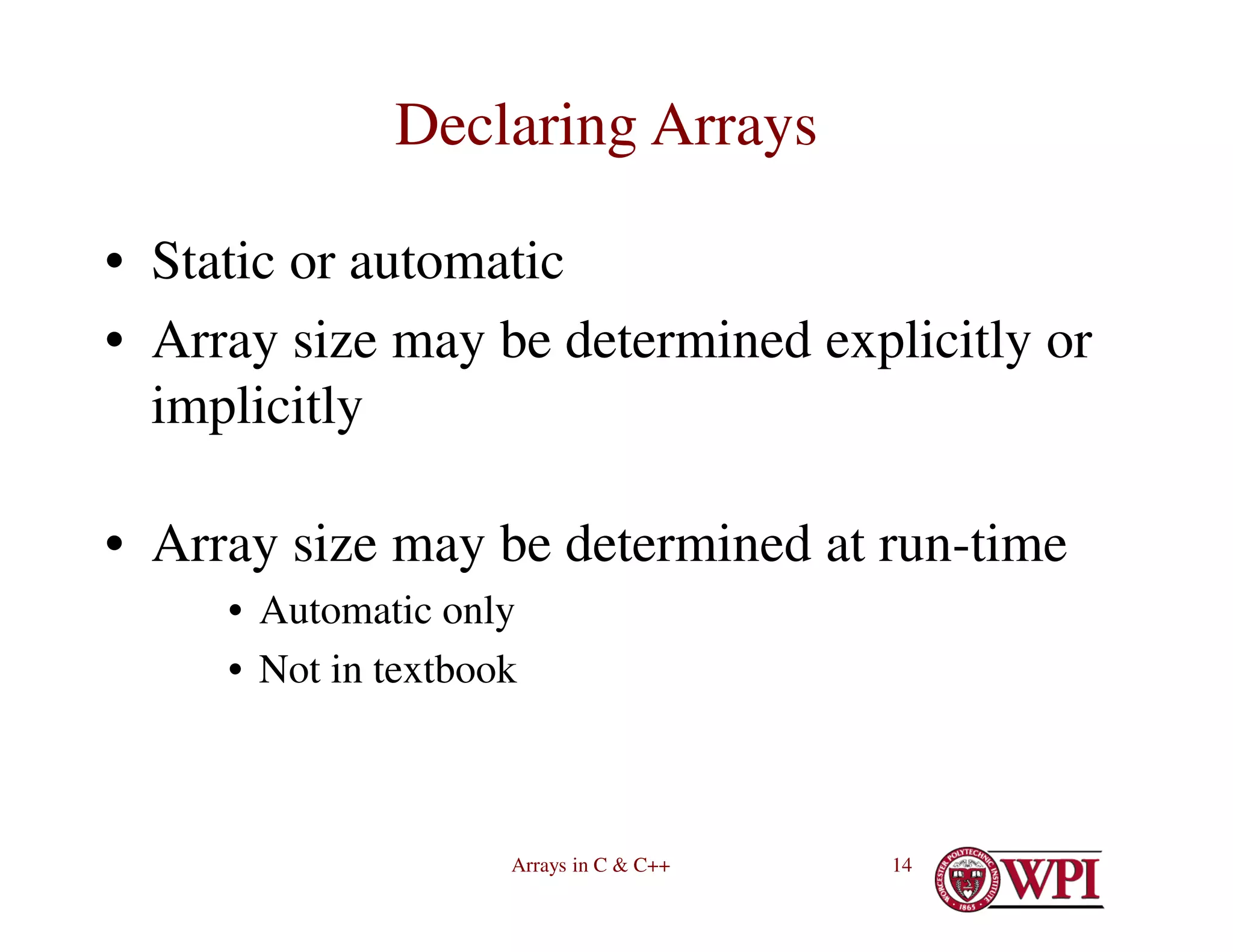 Declaring Arrays

• Static or automatic
• Array size may be determined explicitly or implicitly

• Array size may be determined at run-time
  • Automatic only
  • Not in textbook

Arrays in C & C++

14

WORCESTER POLYTECHNIC INSTITUTE 1865 WPI